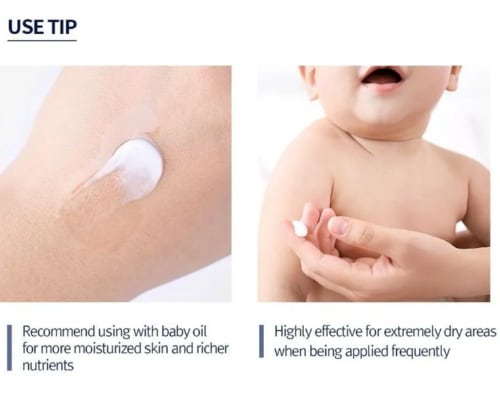 USE TIP

Recommend using with baby oil for more moisturized skin and richer nutrients

Highly effective for extremely dry areas when being applied frequently